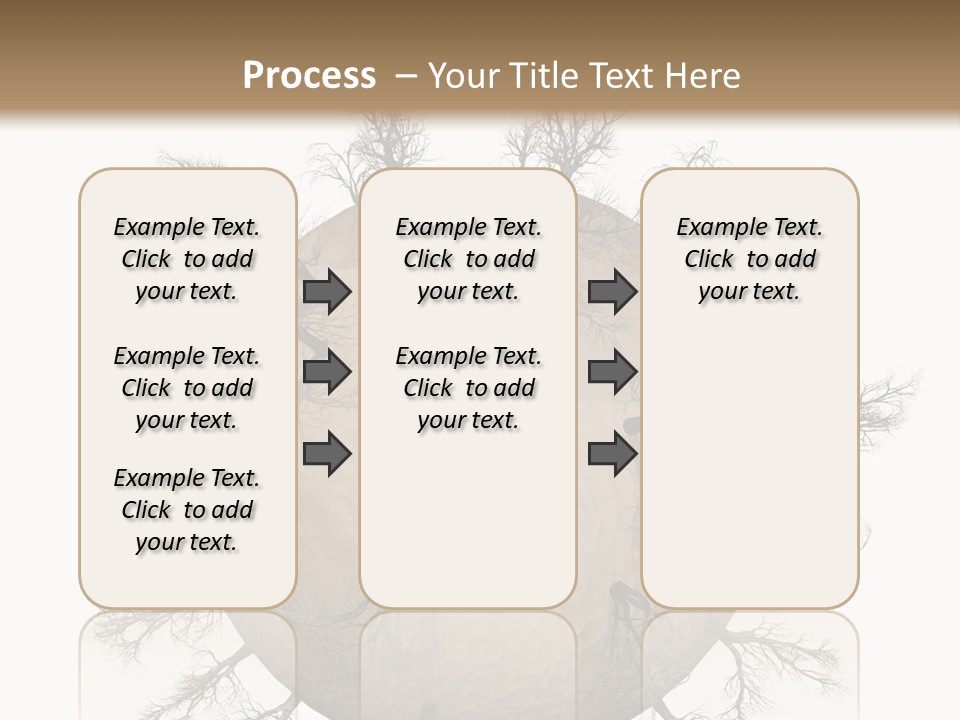 Process – Your Title Text Here

Example Text. Click to add your text.

Example Text. Click to add your text.

Example Text. Click to add your text.

Example Text. Click to add your text.

Example Text. Click to add your text.

Example Text. Click to add your text.